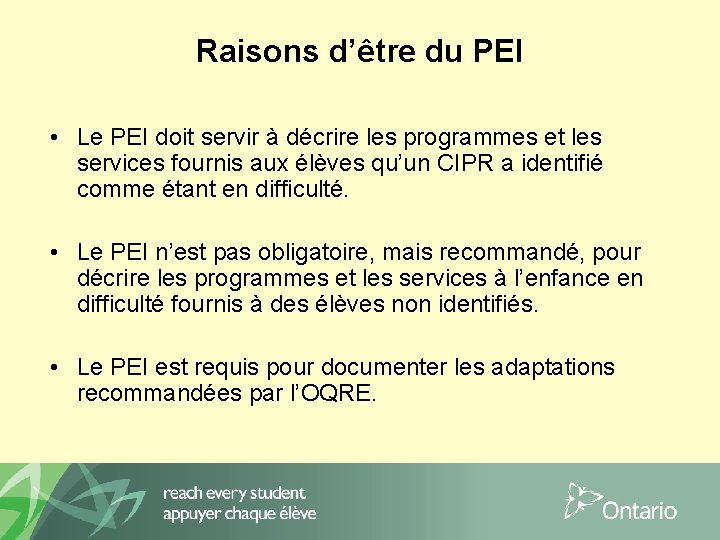 Raisons d’être du PEI

• Le PEI doit servir à décrire les programmes et les services fournis aux élèves qu’un CIPR a identifié comme étant en difficulté.

• Le PEI n’est pas obligatoire, mais recommandé, pour décrire les programmes et les services à l’enfance en difficulté fournis à des élèves non identifiés.

• Le PEI est requis pour documenter les adaptations recommandées par l’OQRE.

reach every student
appuyer chaque élève

Ontario